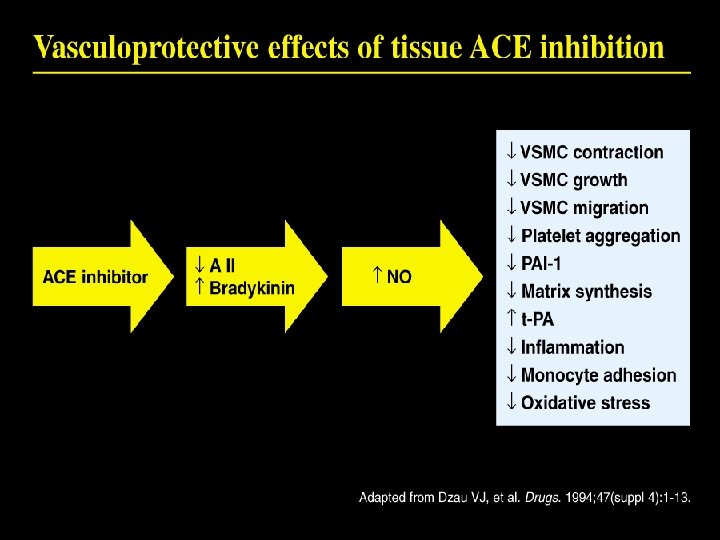 Vasculoprotective effects of tissue ACE inhibition

ACE inhibitor

↓ A II
↑ Bradykinin

↑ NO

↓ VSMC contraction
↓ VSMC growth
↓ VSMC migration
↓ Platelet aggregation
↓ PAI-1
↓ Matrix synthesis
↑ t-PA
↓ Inflammation
↓ Monocyte adhesion
↓ Oxidative stress

Adapted from Dzau VJ, et al. Drugs. 1994;47(suppl 4):1-13.